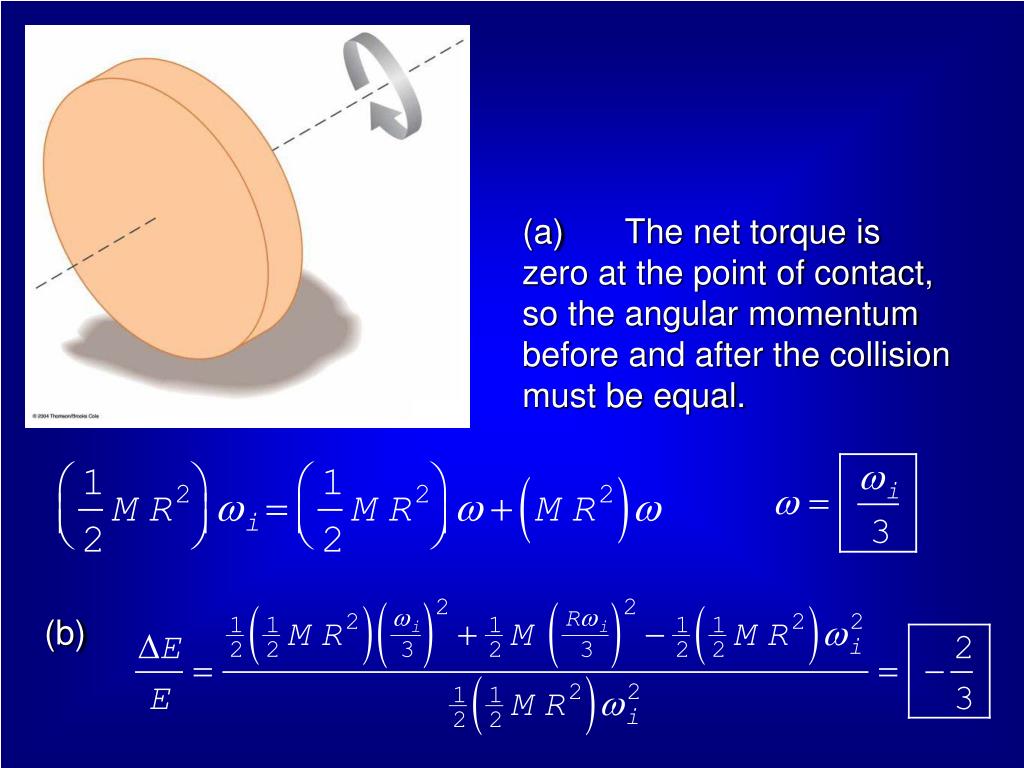 © 2004 Thomson/Brooks Cole

(a) The net torque is zero at the point of contact, so the angular momentum before and after the collision must be equal.

$\left(\frac{1}{2}MR^2\right)\omega_i = \left(\frac{1}{2}MR^2\right)\omega + \left(MR^2\right)\omega$

$\omega = \boxed{\frac{\omega_i}{3}}$

(b) $\frac{\Delta E}{E} = \frac{\frac{1}{2}\left(\frac{1}{2}MR^2\right)\left(\frac{\omega_i}{3}\right)^2 + \frac{1}{2}M\left(\frac{R\omega_i}{3}\right)^2 - \frac{1}{2}\left(\frac{1}{2}MR^2\right)\omega_i^2}{\frac{1}{2}\left(\frac{1}{2}MR^2\right)\omega_i^2} = \boxed{-\frac{2}{3}}$